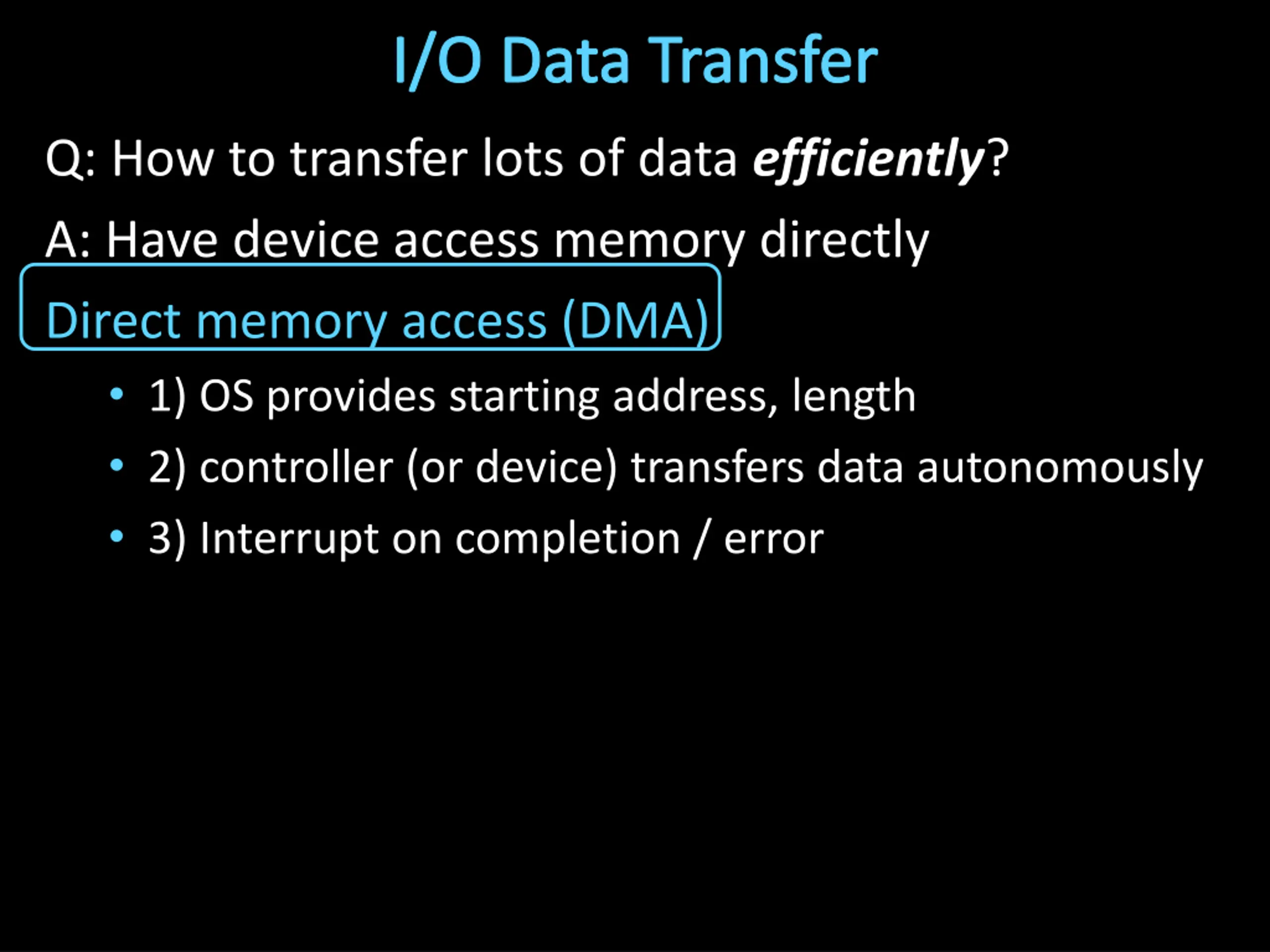 I/O Data Transfer

Q: How to transfer lots of data efficiently?

A: Have device access memory directly

Direct memory access (DMA)

• 1) OS provides starting address, length
• 2) controller (or device) transfers data autonomously
• 3) Interrupt on completion / error